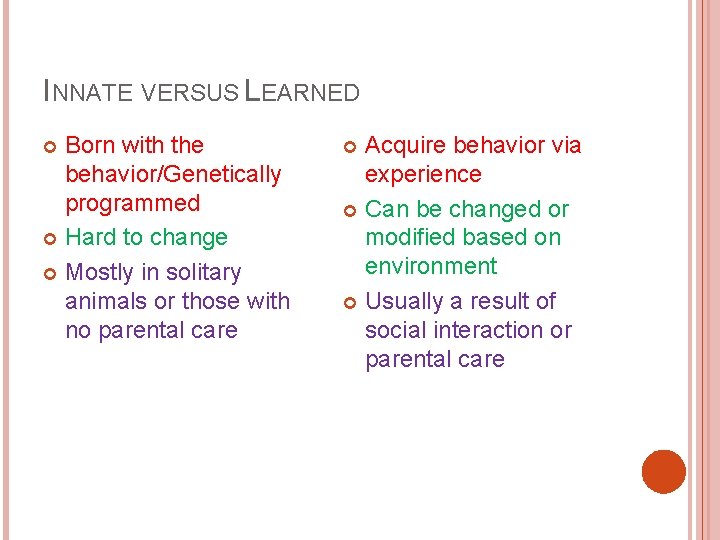 INNATE VERSUS LEARNED

Born with the behavior/Genetically programmed

Hard to change

Mostly in solitary animals or those with no parental care

Acquire behavior via experience

Can be changed or modified based on environment

Usually a result of social interaction or parental care